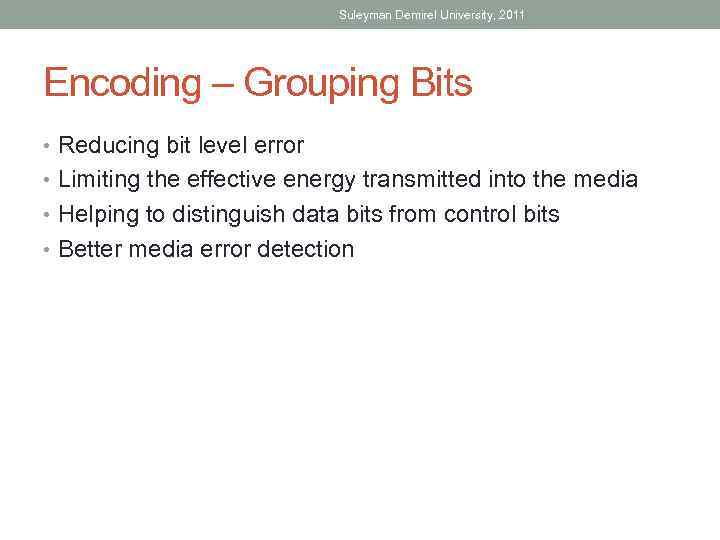 Suleyman Demirel University, 2011

Encoding – Grouping Bits

• Reducing bit level error
• Limiting the effective energy transmitted into the media
• Helping to distinguish data bits from control bits
• Better media error detection